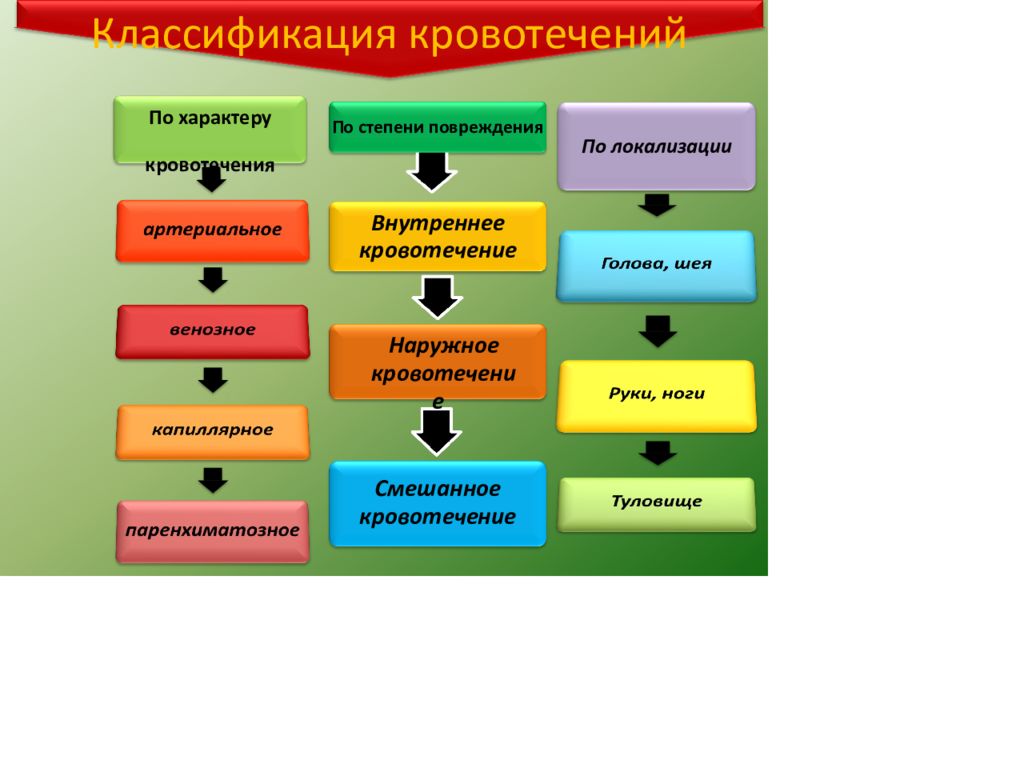 Классификация кровотечений

По характеру кровотечения

артериальное

венозное

капиллярное

паренхиматозное

По степени повреждения

Внутреннее кровотечение

Наружное кровотечение

Смешанное кровотечение

По локализации

Голова, шея

Руки, ноги

Туловище